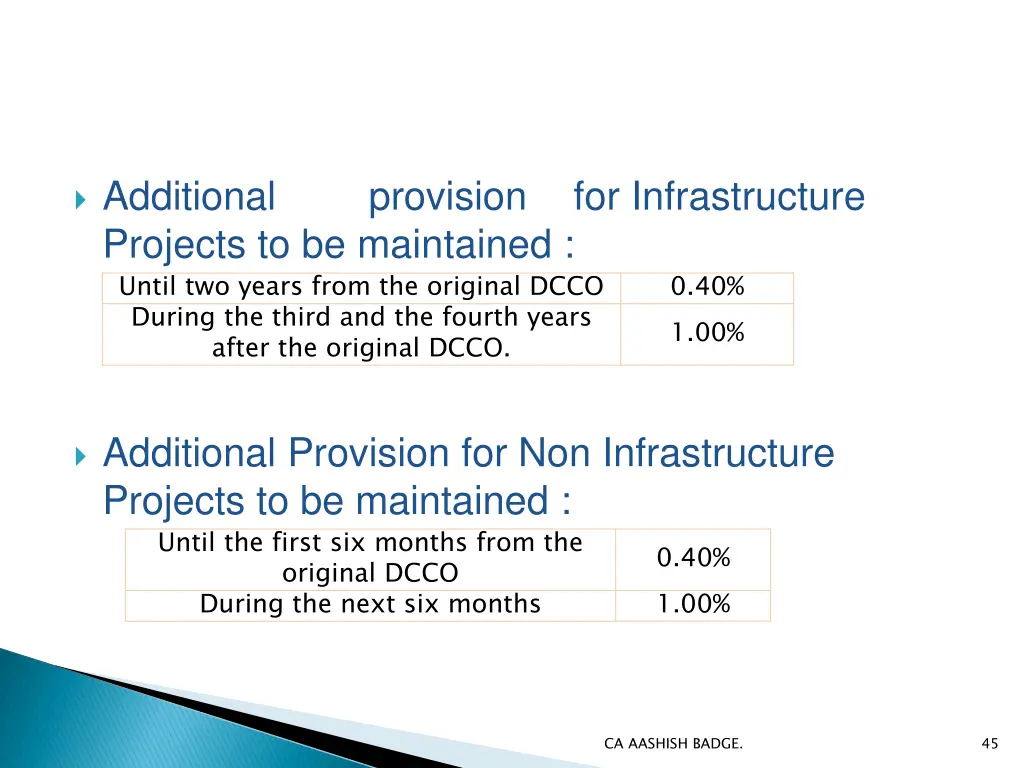 Additional provision for Infrastructure Projects to be maintained :

| Until two years from the original DCCO | 0.40% |
|---|---|
| During the third and the fourth years after the original DCCO. | 1.00% |

Additional Provision for Non Infrastructure Projects to be maintained :

| Until the first six months from the original DCCO | 0.40% |
|---|---|
| During the next six months | 1.00% |

CA AASHISH BADGE.

45